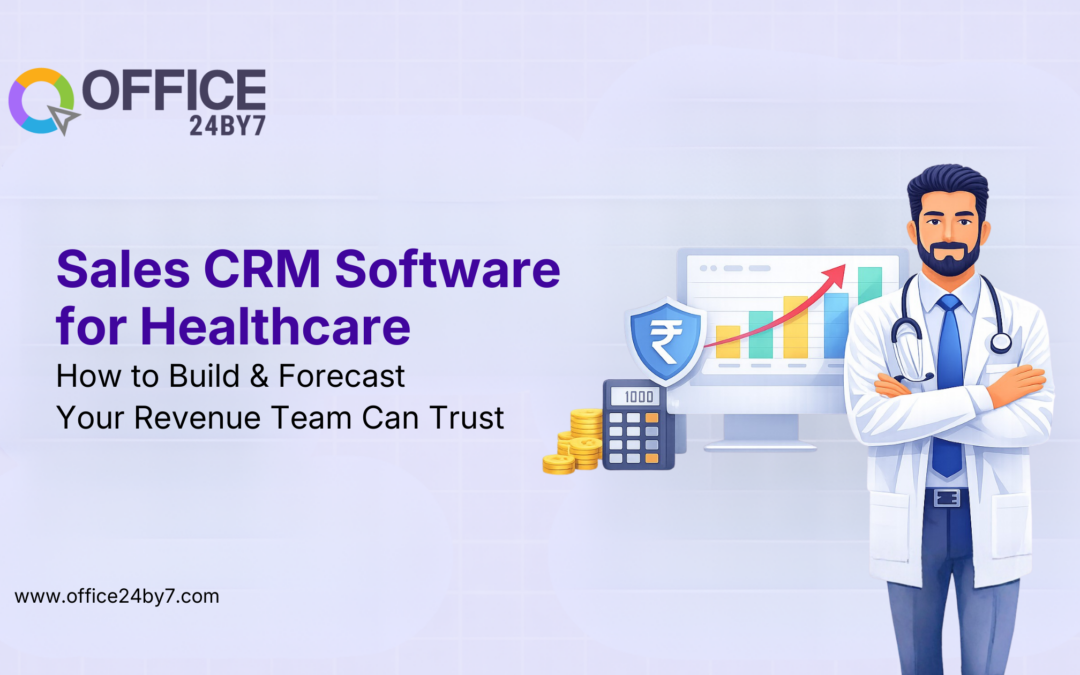 OFFICE
24BY7

Sales CRM Software for Healthcare
How to Build & Forecast Your Revenue Team Can Trust

₹

1000

www.office24by7.com